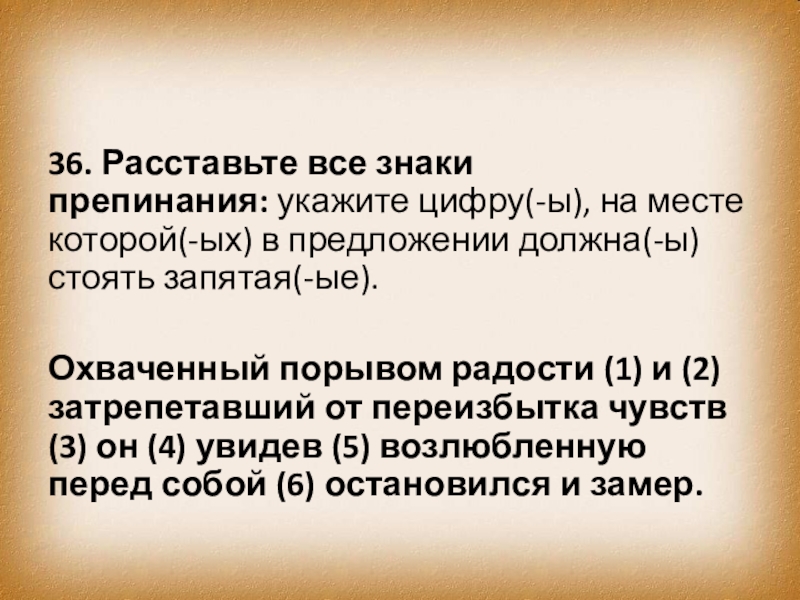 36. Расставьте все знаки препинания: укажите цифру(-ы), на месте которой(-ых) в предложении должна(-ы) стоять запятая(-ые).

Охваченный порывом радости (1) и (2) затрепетавший от переизбытка чувств (3) он (4) увидев (5) возлюбленную перед собой (6) остановился и замер.